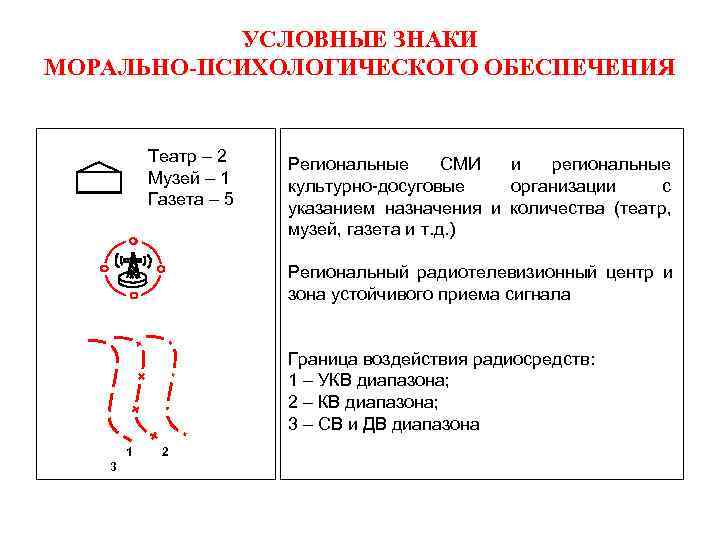 УСЛОВНЫЕ ЗНАКИ
МОРАЛЬНО-ПСИХОЛОГИЧЕСКОГО ОБЕСПЕЧЕНИЯ

Театр – 2
Музей – 1
Газета – 5

1 2
3

Региональные СМИ и региональные культурно-досуговые организации с указанием назначения и количества (театр, музей, газета и т.д.)

Региональный радиотелевизионный центр и зона устойчивого приема сигнала

Граница воздействия радиосредств:
1 – УКВ диапазона;
2 – КВ диапазона;
3 – СВ и ДВ диапазона